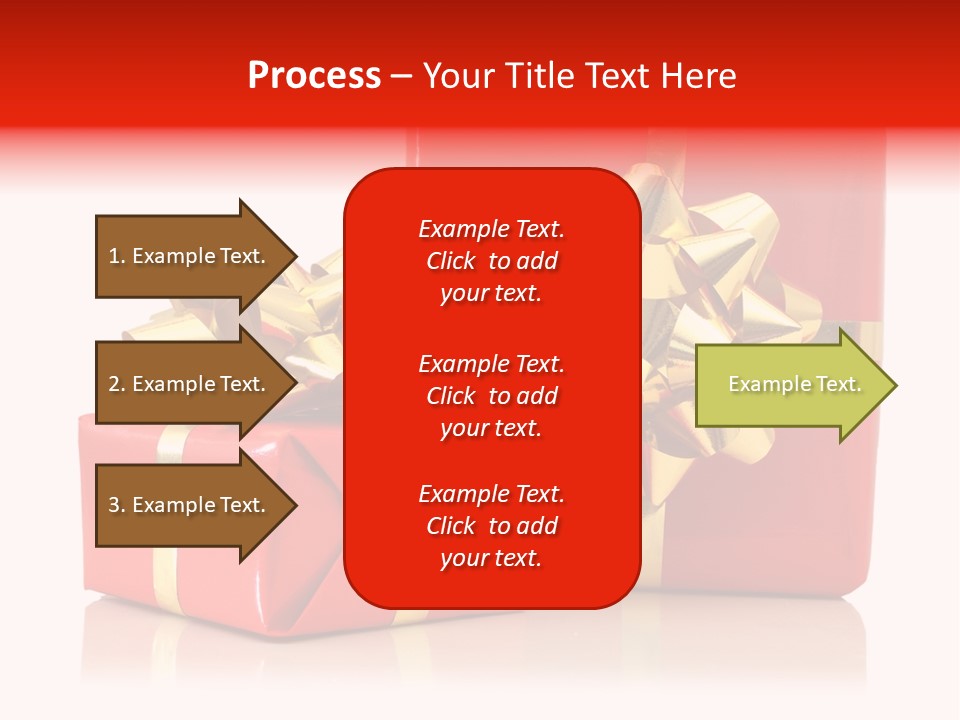 Process – Your Title Text Here

1. Example Text.

2. Example Text.

3. Example Text.

Example Text. Click to add your text.

Example Text. Click to add your text.

Example Text. Click to add your text.

Example Text.